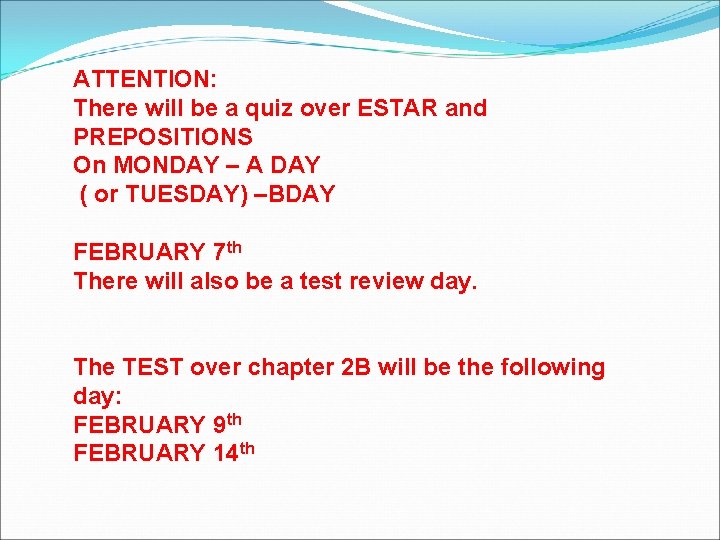 ATTENTION:
There will be a quiz over ESTAR and PREPOSITIONS
On MONDAY – A DAY
( or TUESDAY) –BDAY

FEBRUARY 7th
There will also be a test review day.

The TEST over chapter 2B will be the following day:
FEBRUARY 9th
FEBRUARY 14th